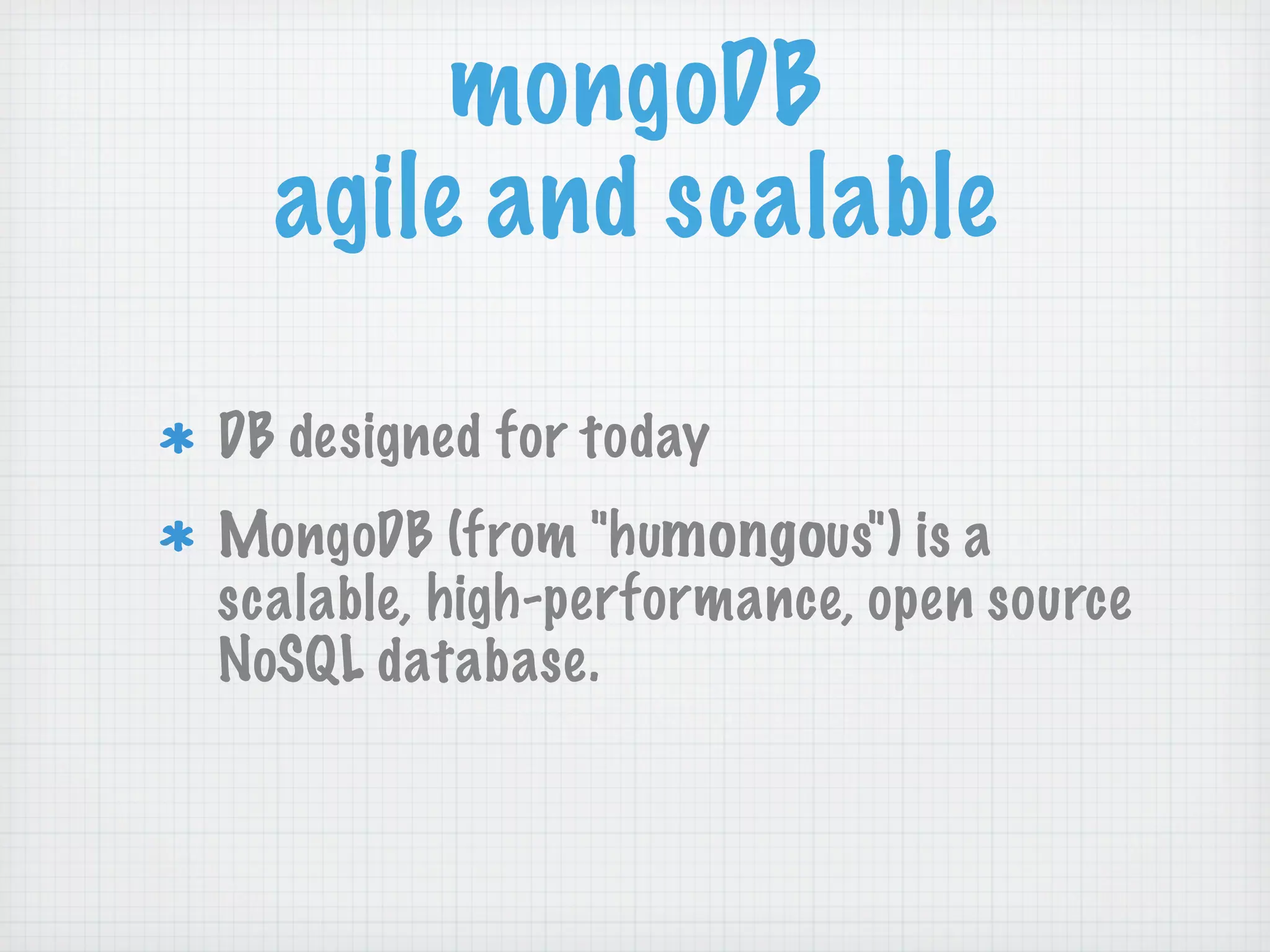 mongoDB
agile and scalable

* DB designed for today
* MongoDB (from "humongous") is a scalable, high-performance, open source NoSQL database.